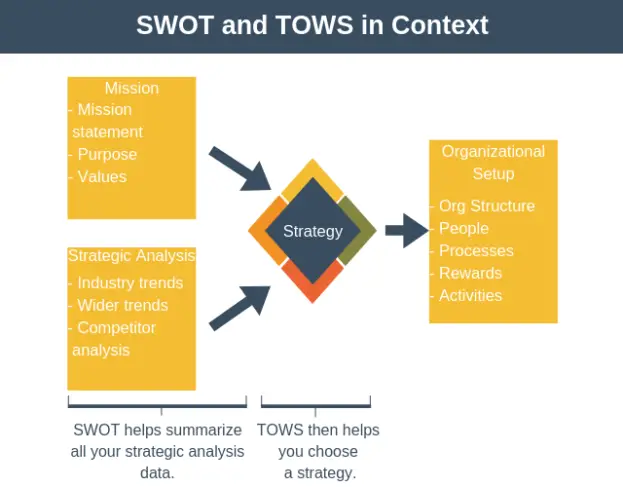 SWOT and TOWS in Context

Mission
- Mission statement
- Purpose
- Values

Strategic Analysis
- Industry trends
- Wider trends
- Competitor analysis

Strategy

Organizational Setup
- Org Structure
- People
- Processes
- Rewards
- Activities

SWOT helps summarize all your strategic analysis data.

TOWS then helps you choose a strategy.